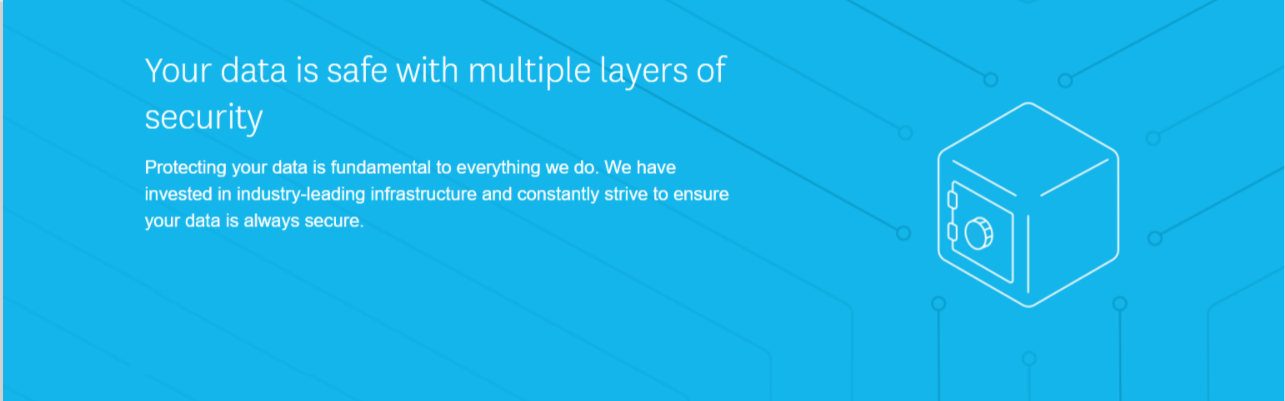 Your data is safe with multiple layers of security

Protecting your data is fundamental to everything we do. We have invested in industry-leading infrastructure and constantly strive to ensure your data is always secure.